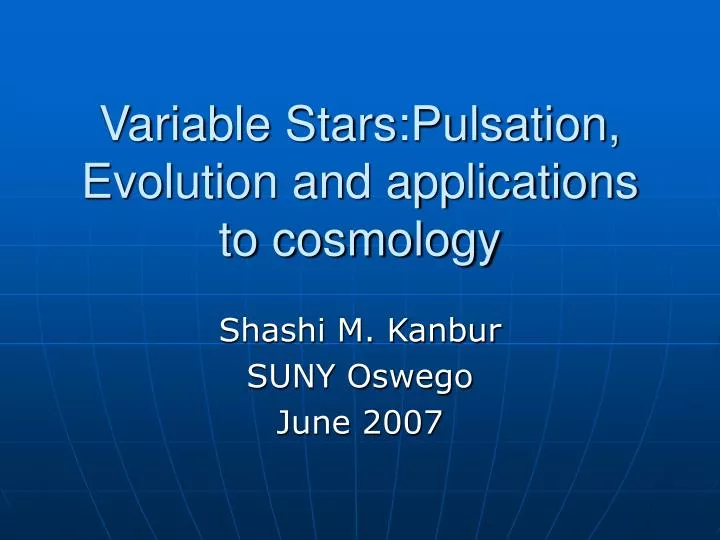 Variable Stars:Pulsation, Evolution and applications to cosmology

Shashi M. Kanbur
SUNY Oswego
June 2007